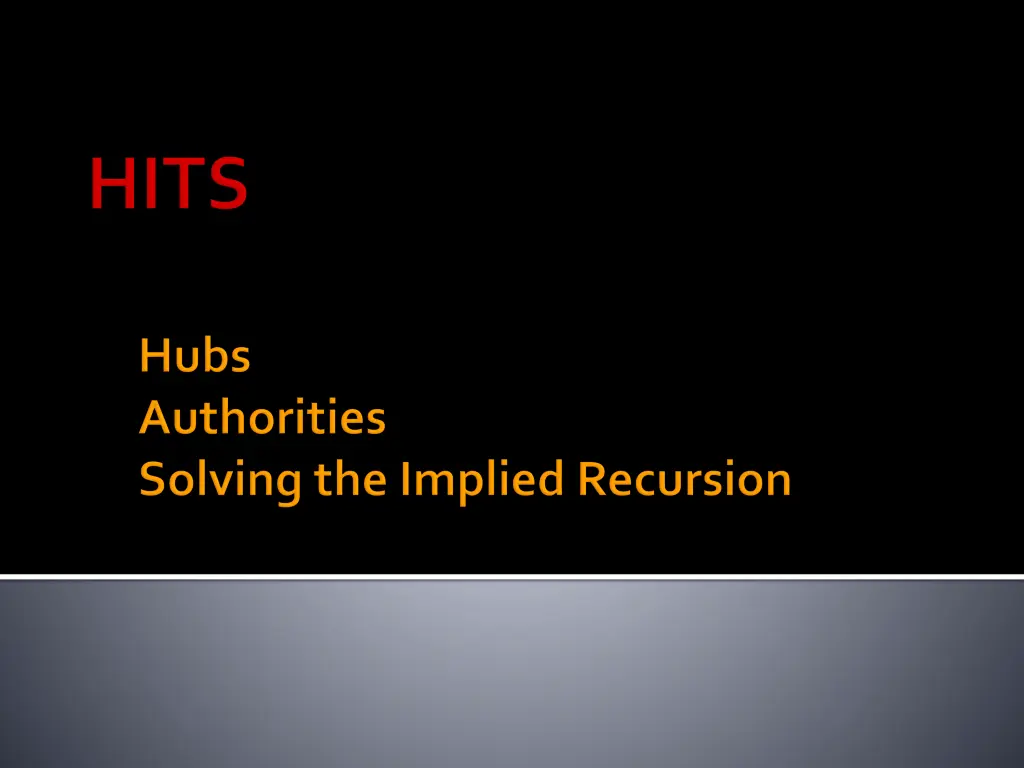 HITS

Hubs
Authorities
Solving the Implied Recursion